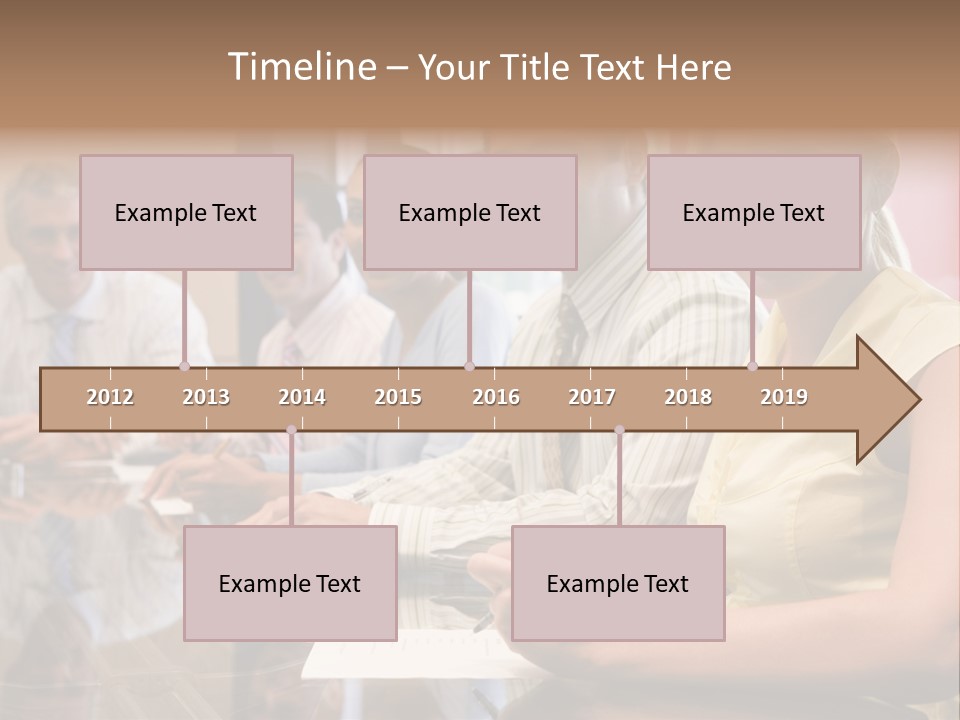 Timeline – Your Title Text Here

Example Text

Example Text

Example Text

2012 2013 2014 2015 2016 2017 2018 2019

Example Text

Example Text